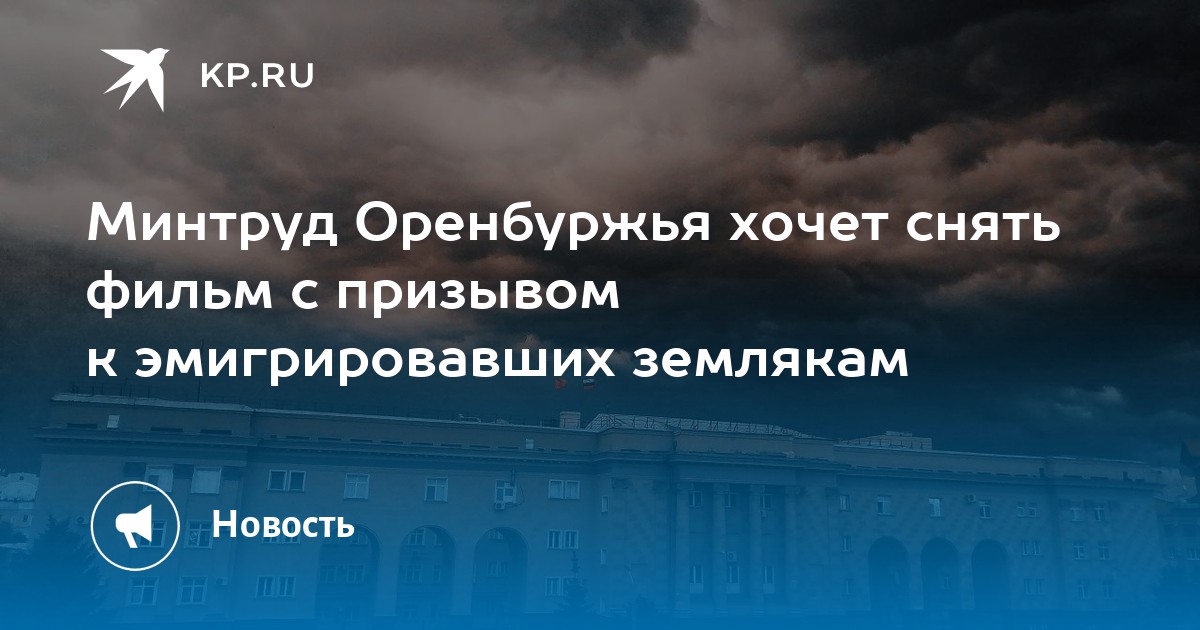 KP.RU

Минтруд Оренбуржья хочет снять фильм с призывом к эмигрировавших землякам

Новость